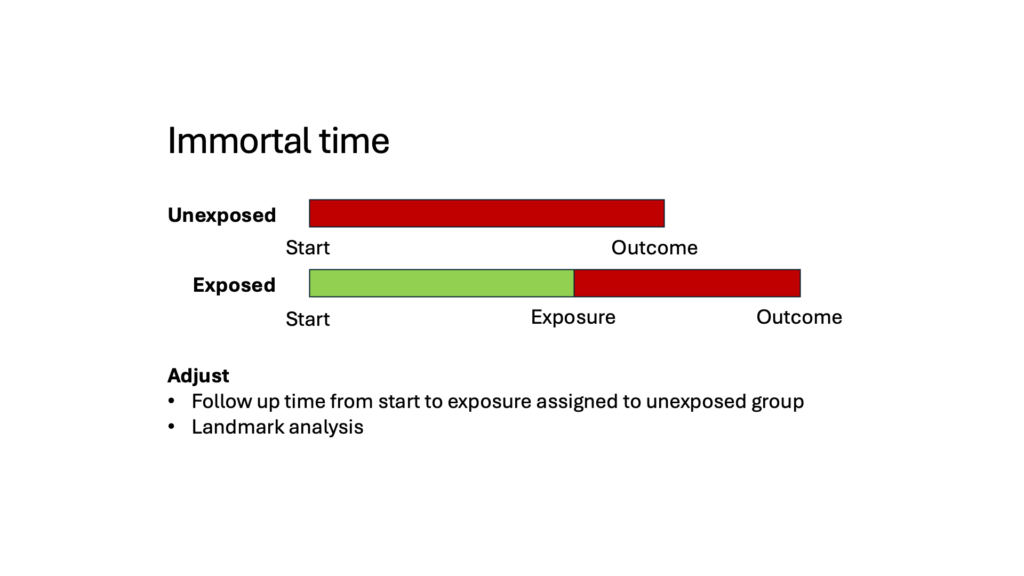 Immortal time

Unexposed

Start

Outcome

Exposed

Start

Exposure

Outcome

Adjust

• Follow up time from start to exposure assigned to unexposed group
• Landmark analysis